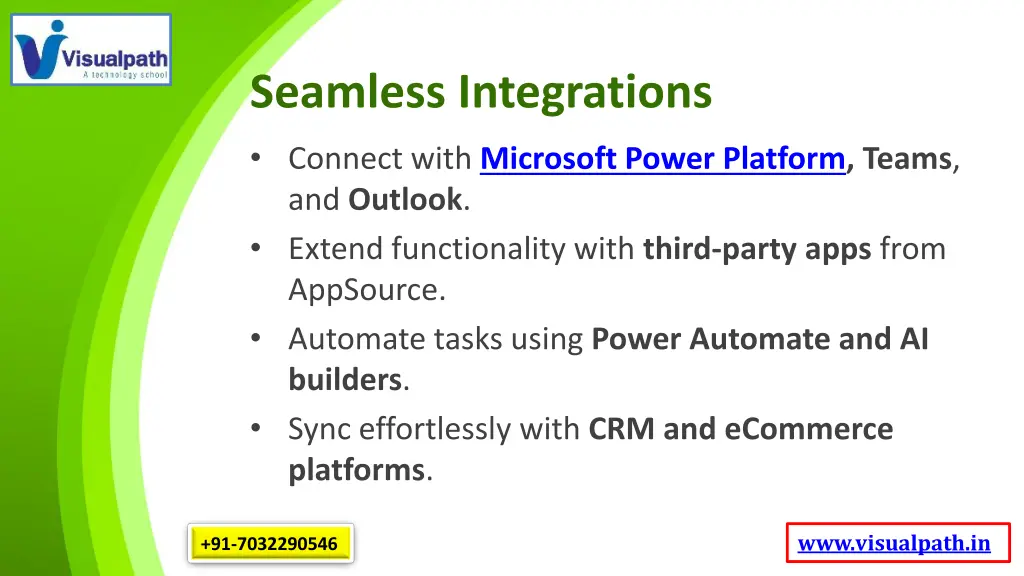 Visualpath
A technology school

Seamless Integrations

• Connect with Microsoft Power Platform, Teams, and Outlook.
• Extend functionality with third-party apps from AppSource.
• Automate tasks using Power Automate and AI builders.
• Sync effortlessly with CRM and eCommerce platforms.

+91-7032290546

www.visualpath.in